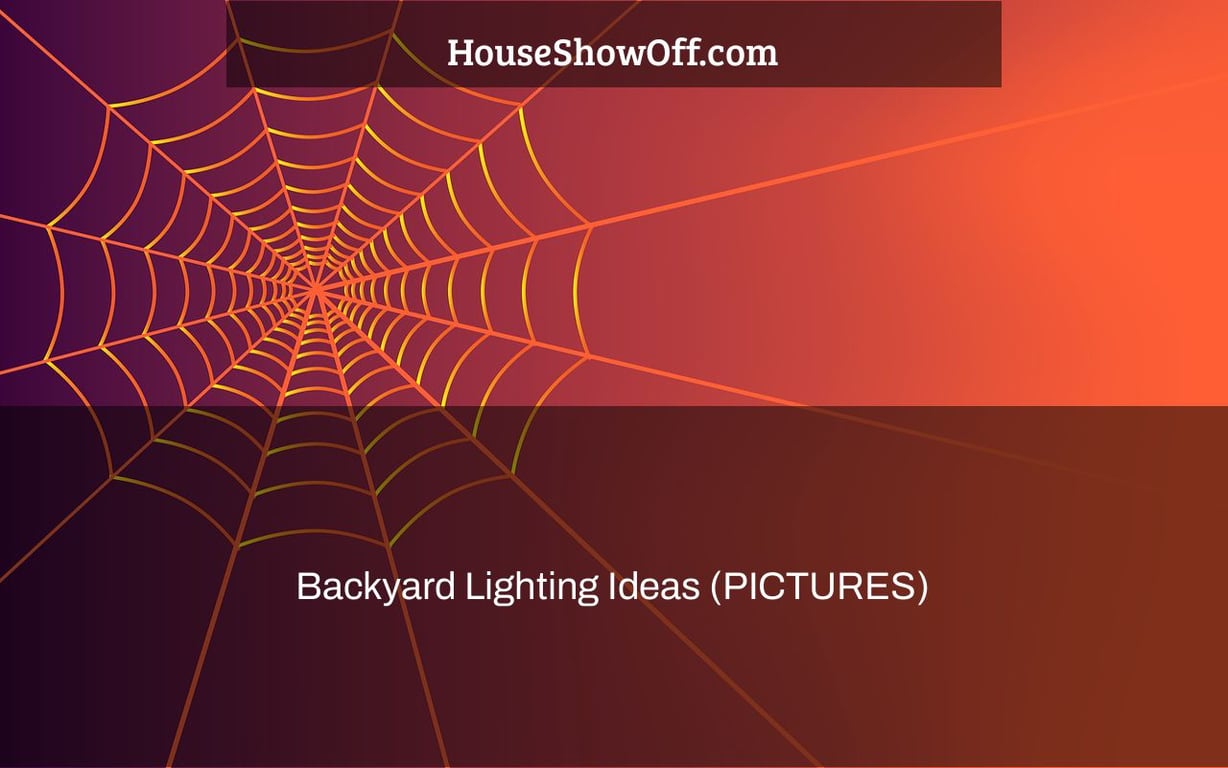 HouseShowOff.com

Backyard Lighting Ideas (PICTURES)